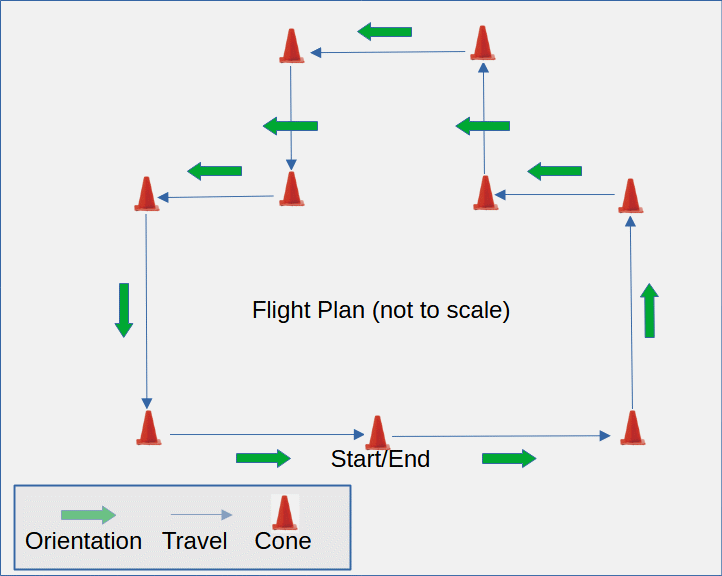 Flight Plan (not to scale)

Start/End

Orientation Travel Cone